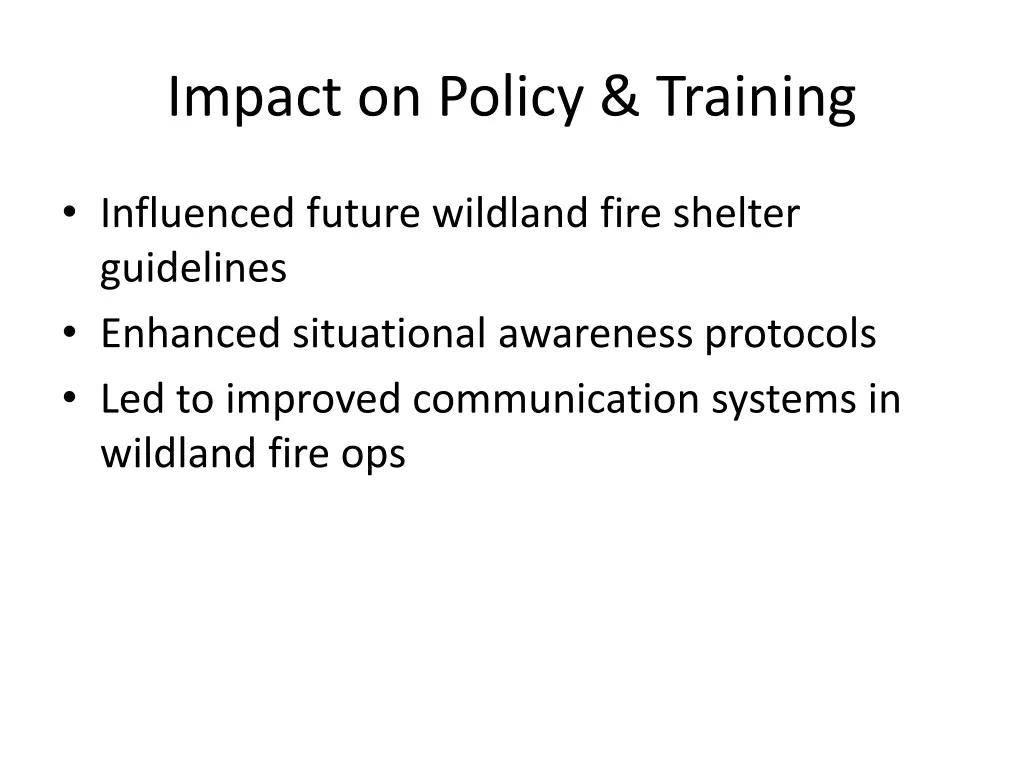 Impact on Policy & Training

• Influenced future wildland fire shelter guidelines
• Enhanced situational awareness protocols
• Led to improved communication systems in wildland fire ops